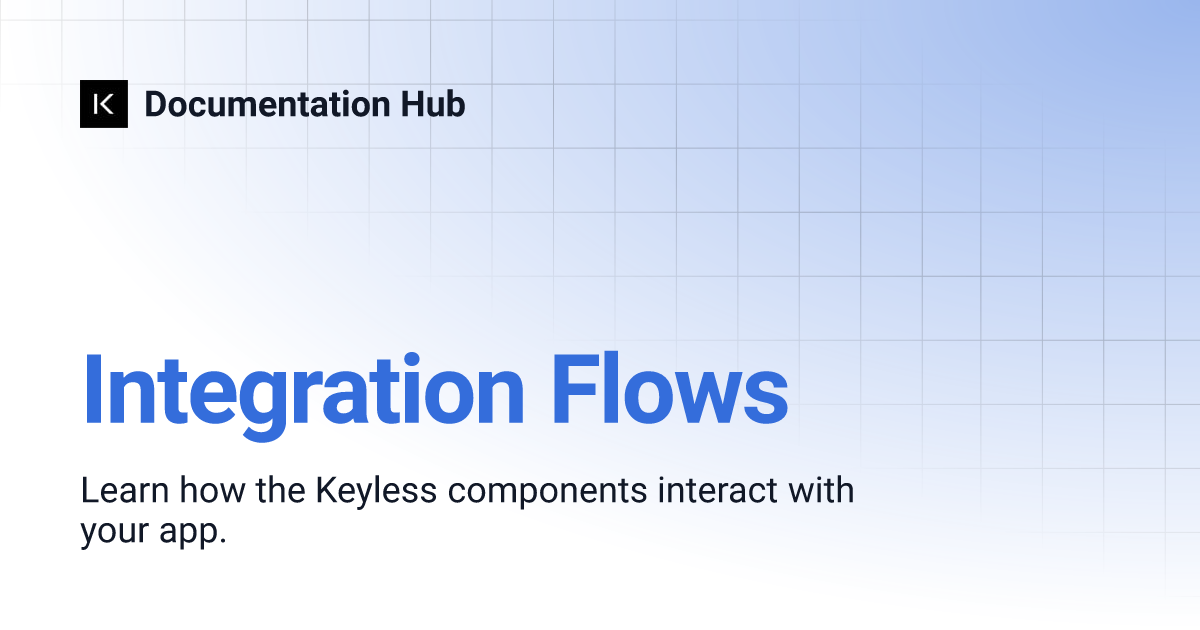 K Documentation Hub

Integration Flows

Learn how the Keyless components interact with your app.